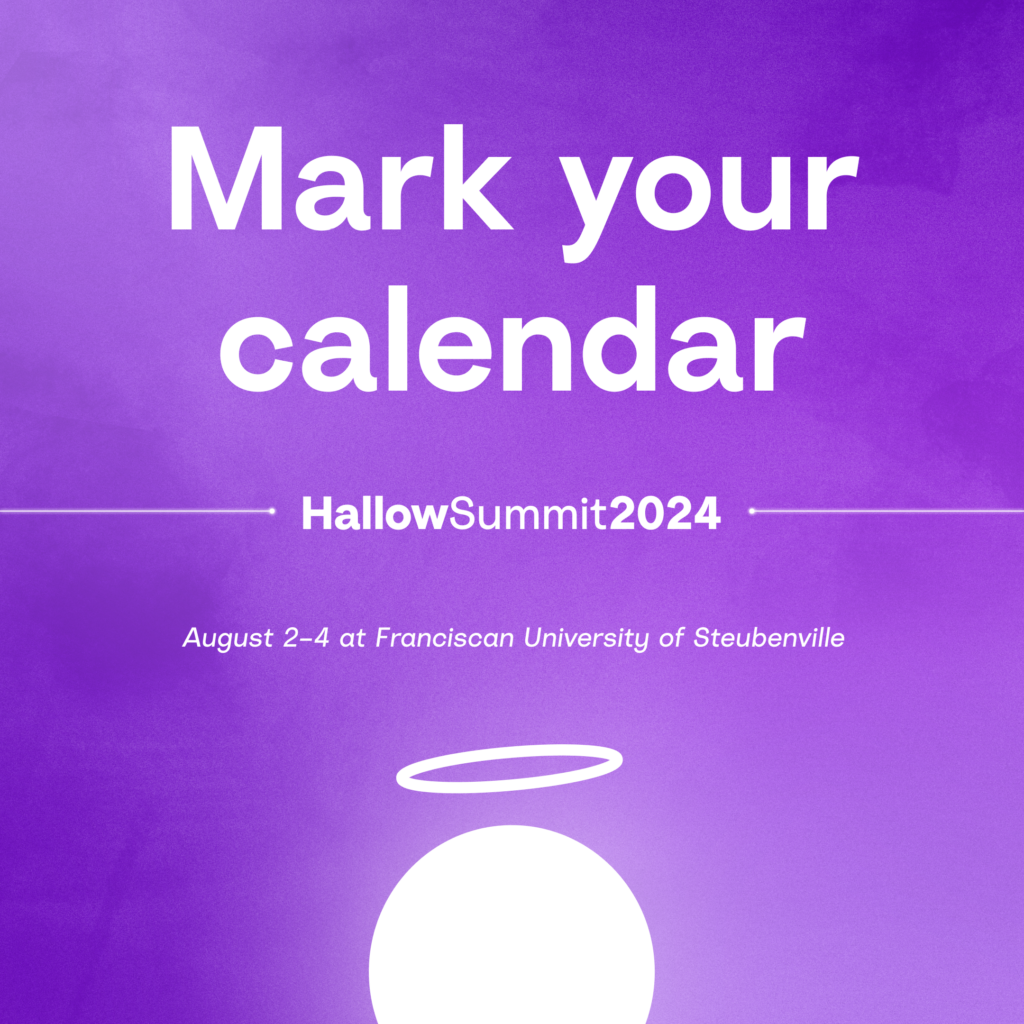 Mark your calendar

HallowSummit2024

August 2-4 at Franciscan University of Steubenville